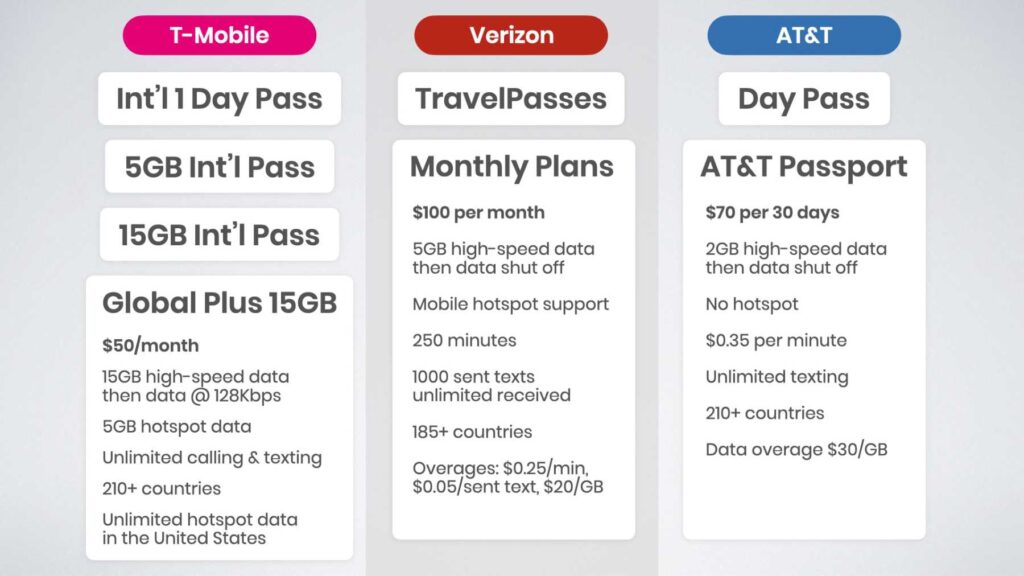 T-Mobile

Int'l 1 Day Pass

5GB Int'l Pass

15GB Int'l Pass

Global Plus 15GB

$50/month

15GB high-speed data then data @ 128Kbps

5GB hotspot data

Unlimited calling & texting

210+ countries

Unlimited hotspot data in the United States

Verizon

TravelPasses

Monthly Plans

$100 per month

5GB high-speed data then data shut off

Mobile hotspot support

250 minutes

1000 sent texts unlimited received

185+ countries

Overages: $0.25/min, $0.05/sent text, $20/GB

AT&T

Day Pass

AT&T Passport

$70 per 30 days

2GB high-speed data then data shut off

No hotspot

$0.35 per minute

Unlimited texting

210+ countries

Data overage $30/GB